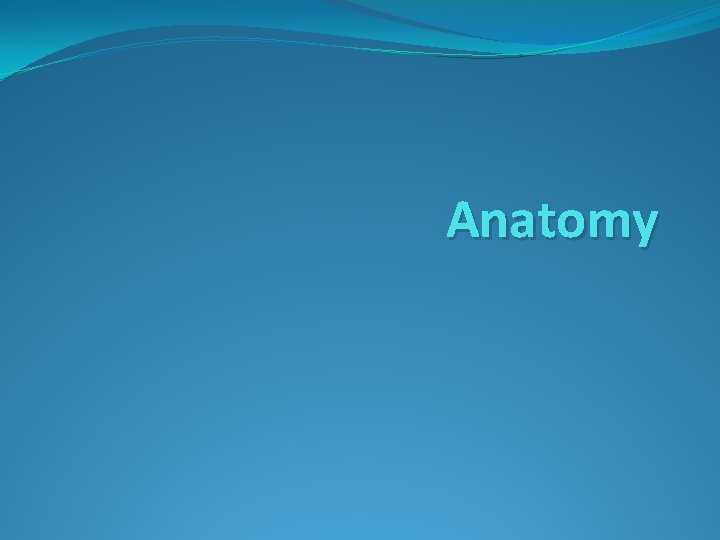 Anatomy